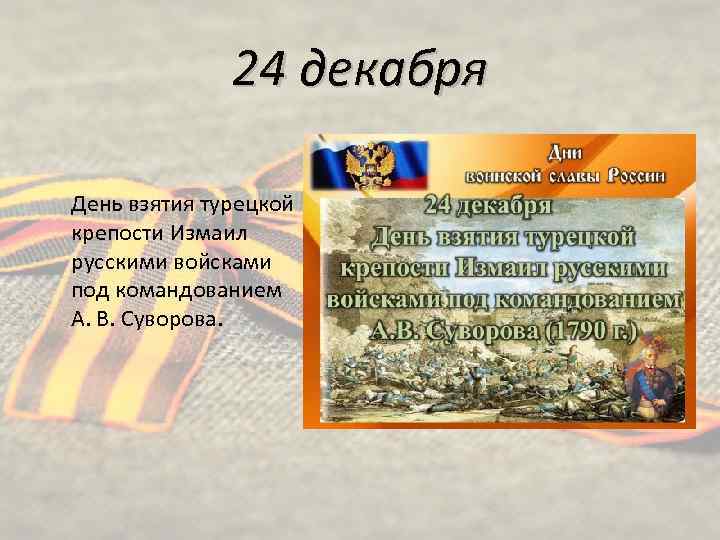 24 декабря

День взятия турецкой крепости Измаил русскими войсками под командованием А. В. Суворова.

Дни воинской славы России

24 декабря
День взятия турецкой крепости Измаил русскими войсками под командованием А.В. Суворова (1790 г.)